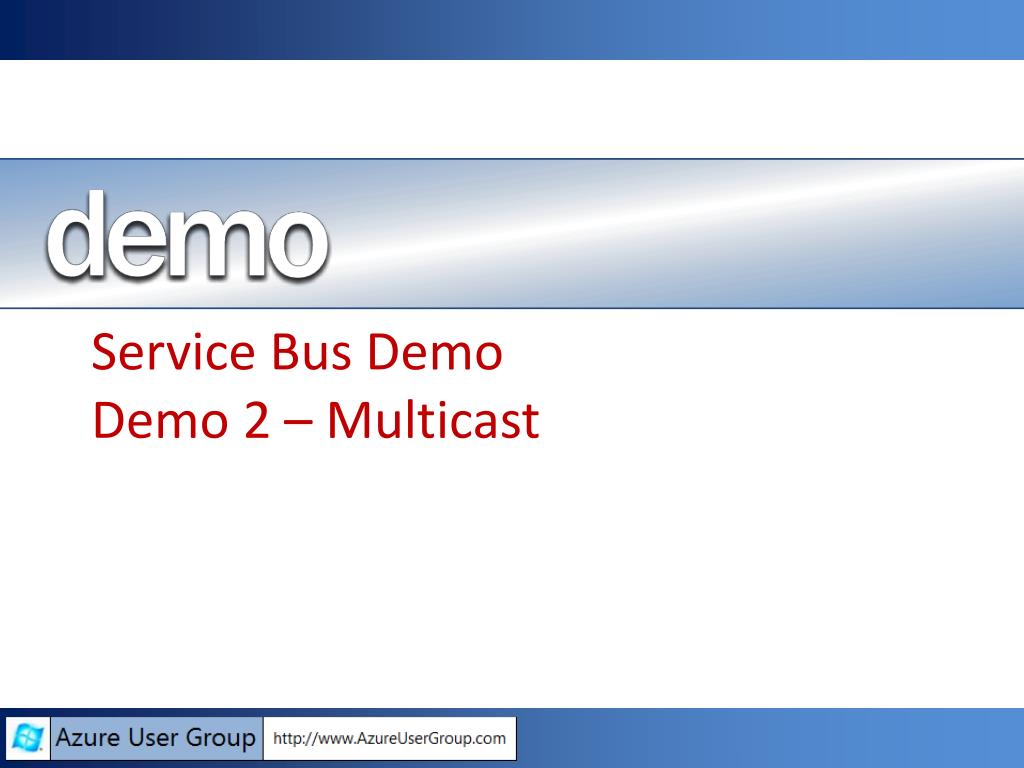 demo

Service Bus Demo
Demo 2 – Multicast

Azure User Group http://www.AzureUserGroup.com